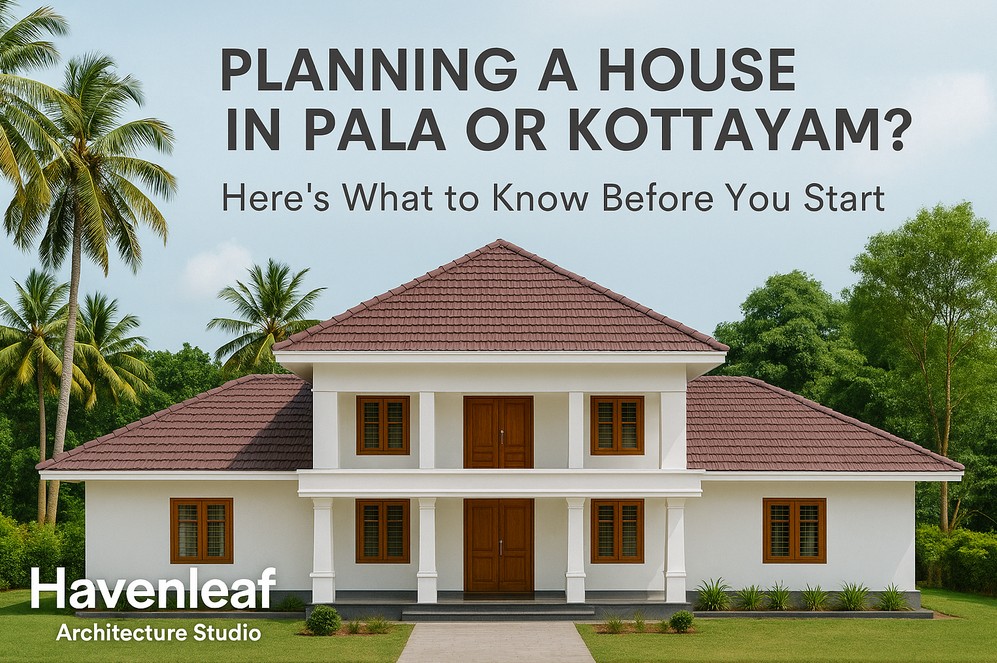 PLANNING A HOUSE IN PALA OR KOTTAYAM?

Here's What to Know Before You Start

Havenleaf
Architecture Studio